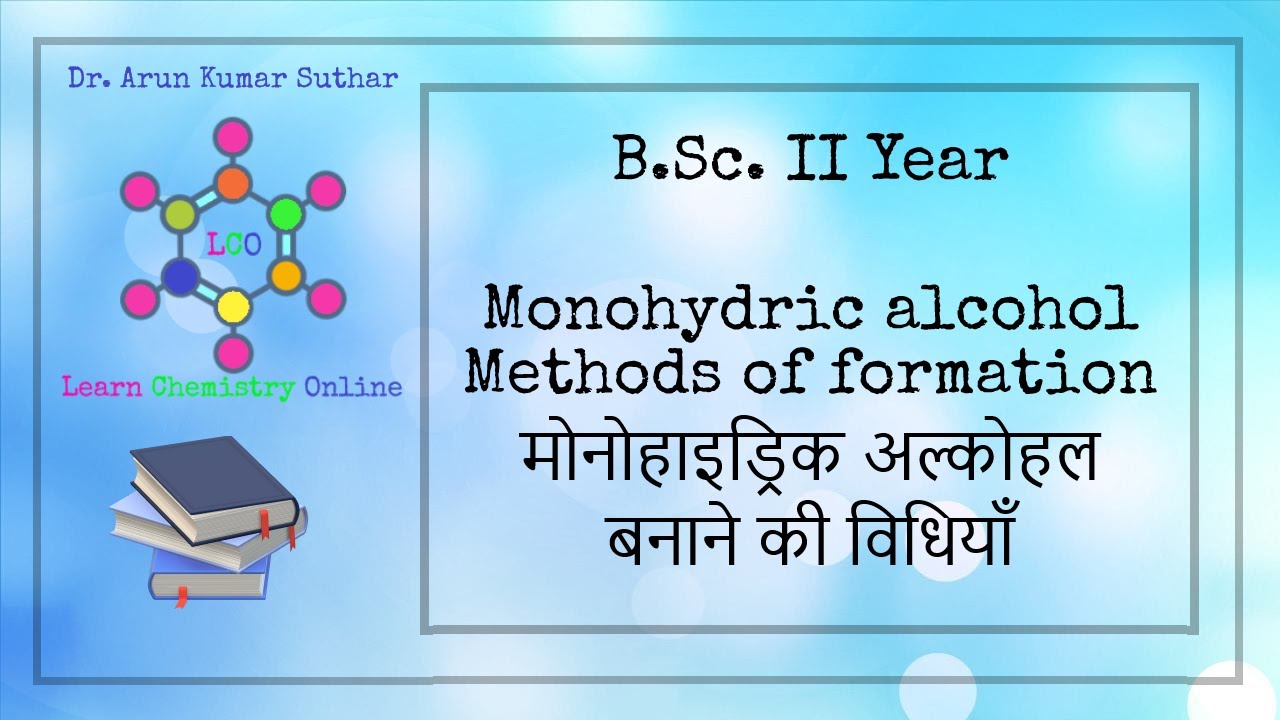 Dr. Arun Kumar Suthar

LCO

Learn Chemistry Online

B.Sc. II Year

Monohydric alcohol
Methods of formation
मोनोहाइड्रिक अल्कोहल
बनाने की विधियाँ